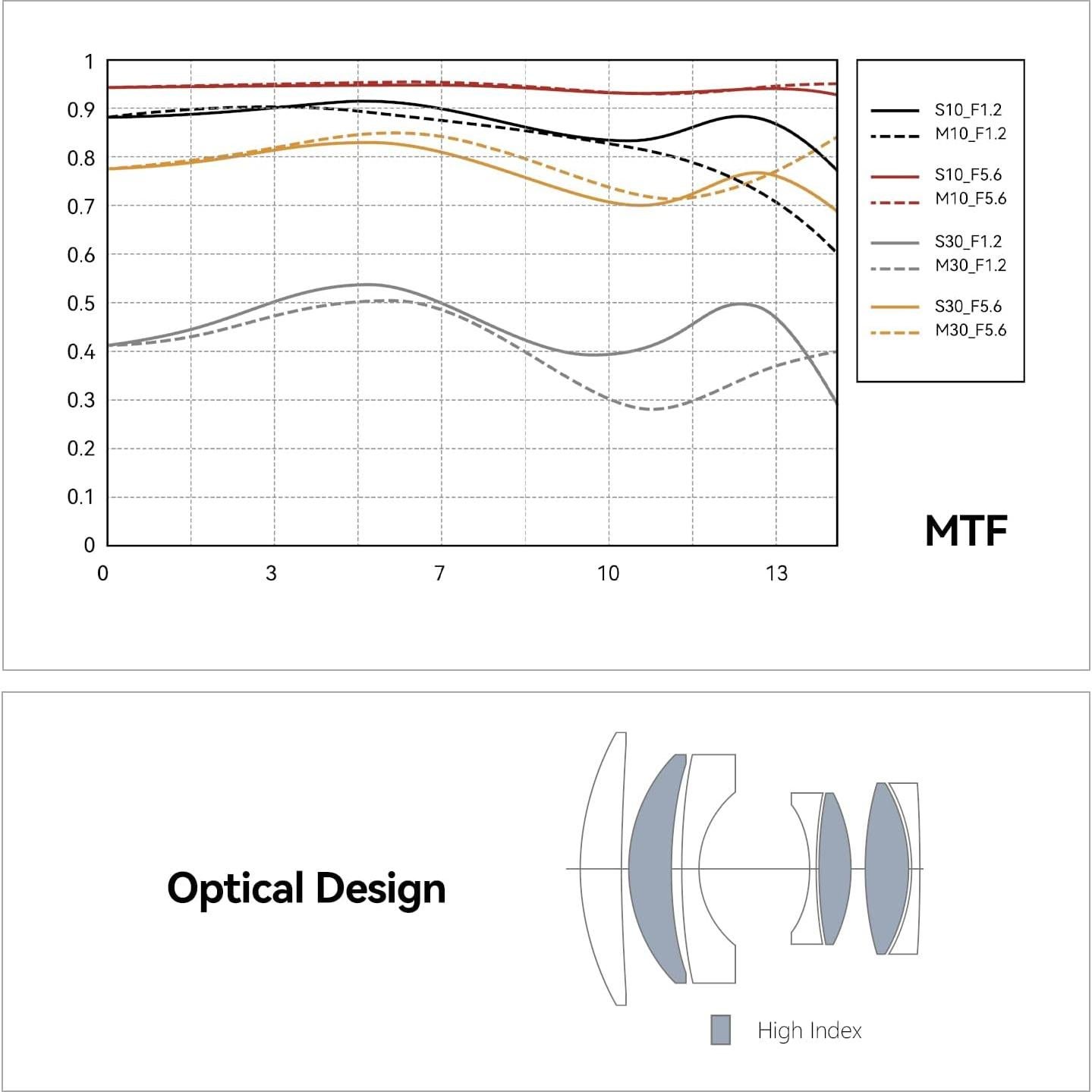 1
0.9
0.8
0.7
0.6
0.5
0.4
0.3
0.2
0.1
0

0 3 7 10 13

S10_F1.2
M10_F1.2
S10_F5.6
M10_F5.6
S30_F1.2
M30_F1.2
S30_F5.6
M30_F5.6

MTF

Optical Design

High Index